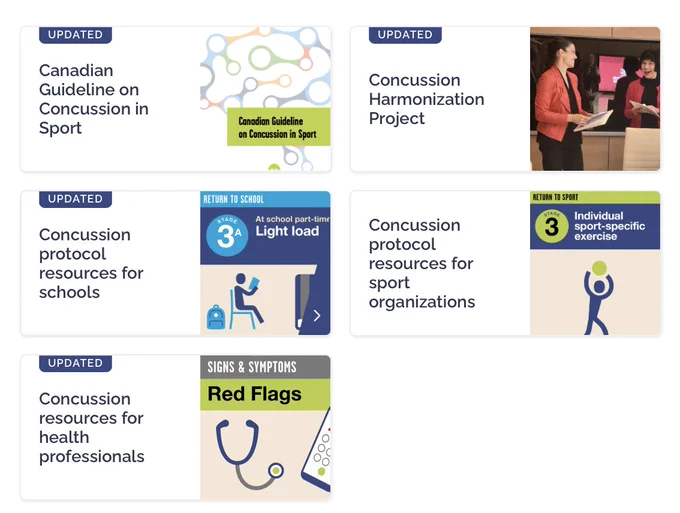 UPDATED

Canadian Guideline on Concussion in Sport

Canadian Guideline on Concussion in Sport

UPDATED

Concussion Harmonization Project

UPDATED

Concussion protocol resources for schools

RETURN TO SCHOOL

STAGE 3A

At school part-time

Light load

Concussion protocol resources for sport organizations

RETURN TO SPORT

STAGE 3

Individual sport-specific exercise

UPDATED

Concussion resources for health professionals

SIGNS & SYMPTOMS

Red Flags